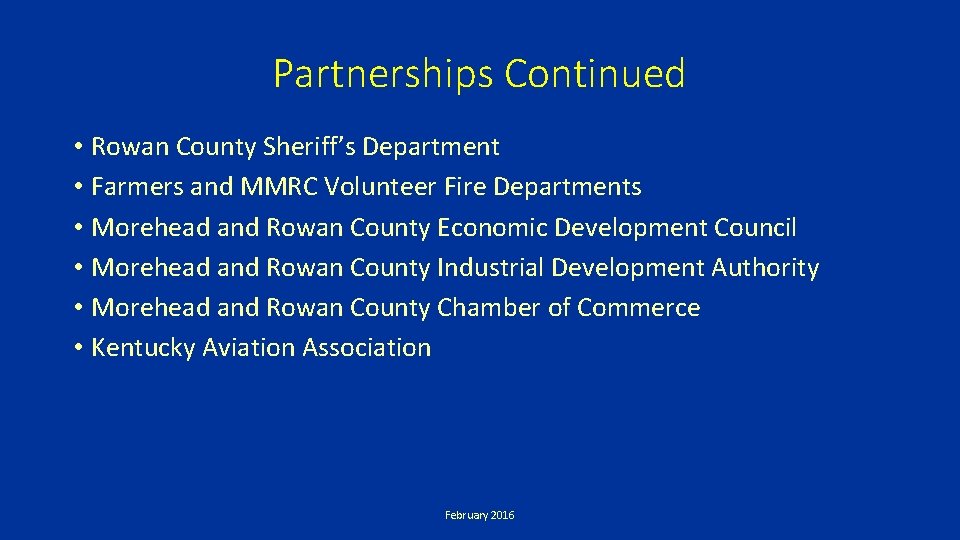 Partnerships Continued

• Rowan County Sheriff's Department
• Farmers and MMRC Volunteer Fire Departments
• Morehead and Rowan County Economic Development Council
• Morehead and Rowan County Industrial Development Authority
• Morehead and Rowan County Chamber of Commerce
• Kentucky Aviation Association

February 2016